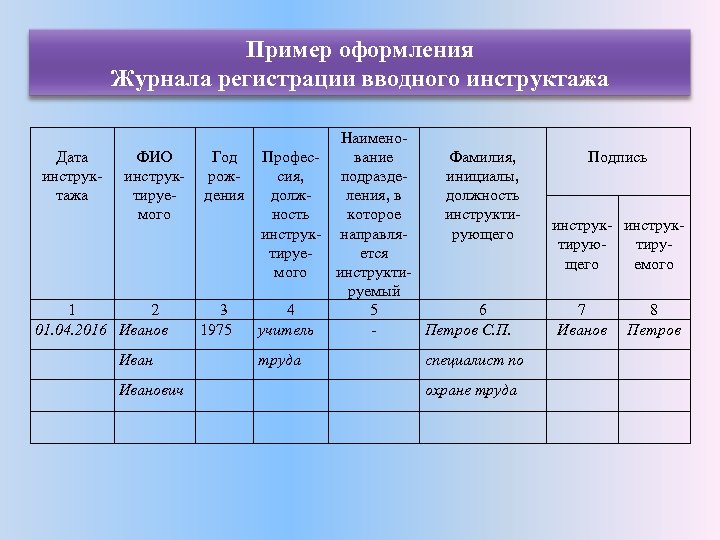 Пример оформления
Журнала регистрации вводного инструктажа

| Дата инструктажа | ФИО инструктируемого | Год рождения | Профессия, должность инструктируемого | Наименование подразделения, в которое направляется инструктируемый | Фамилия, инициалы, должность инструктирующего | Подпись инструктирующего | Подпись инструктируемого |
|---|---|---|---|---|---|---|---|
| 1 | 2 | 3 | 4 | 5 | 6 | 7 | 8 |
| 01.04.2016 | Иванов | 1975 | учитель | - | Петров С.П. | Иванов | Петров |
| | Иван | | труда | | специалист по | | |
| | Иванович | | | | охране труда | | |
| | | | | | | | |